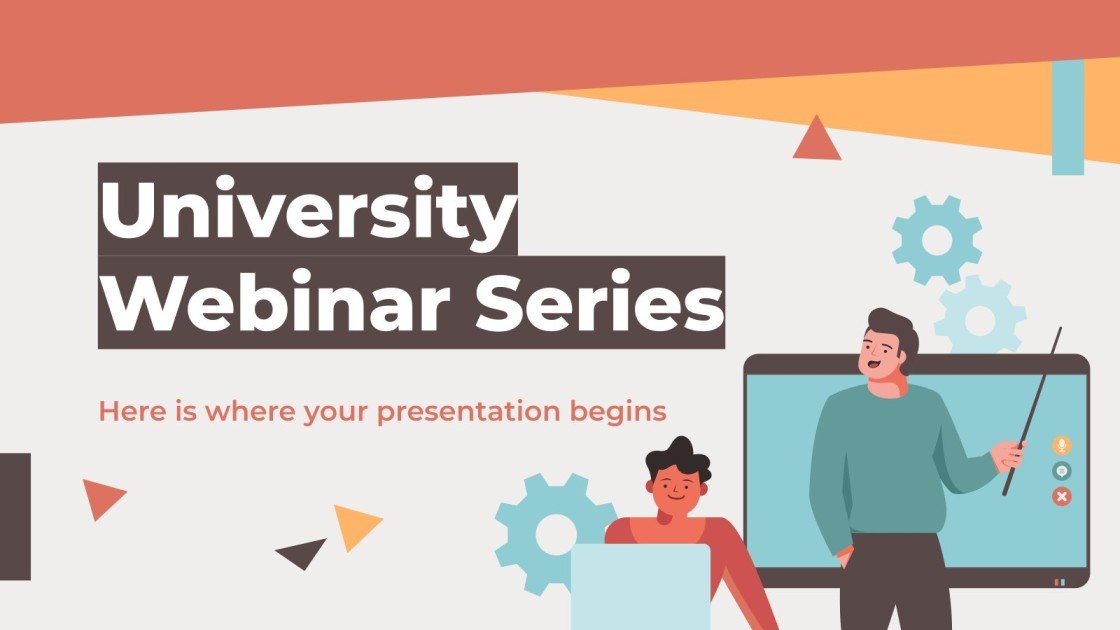 University
Webinar Series

Here is where your presentation begins